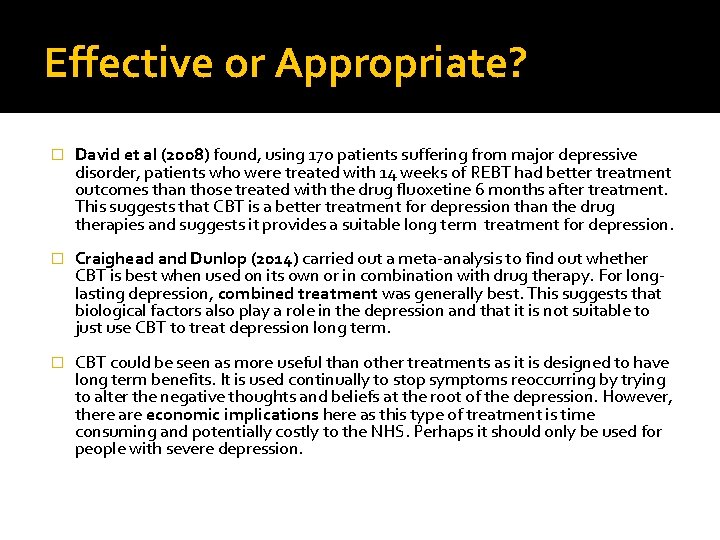 Effective or Appropriate?

David et al (2008) found, using 170 patients suffering from major depressive disorder, patients who were treated with 14 weeks of REBT had better treatment outcomes than those treated with the drug fluoxetine 6 months after treatment. This suggests that CBT is a better treatment for depression than the drug therapies and suggests it provides a suitable long term treatment for depression.

Craighead and Dunlop (2014) carried out a meta-analysis to find out whether CBT is best when used on its own or in combination with drug therapy. For long-lasting depression, combined treatment was generally best. This suggests that biological factors also play a role in the depression and that it is not suitable to just use CBT to treat depression long term.

CBT could be seen as more useful than other treatments as it is designed to have long term benefits. It is used continually to stop symptoms reoccurring by trying to alter the negative thoughts and beliefs at the root of the depression. However, there are economic implications here as this type of treatment is time consuming and potentially costly to the NHS. Perhaps it should only be used for people with severe depression.